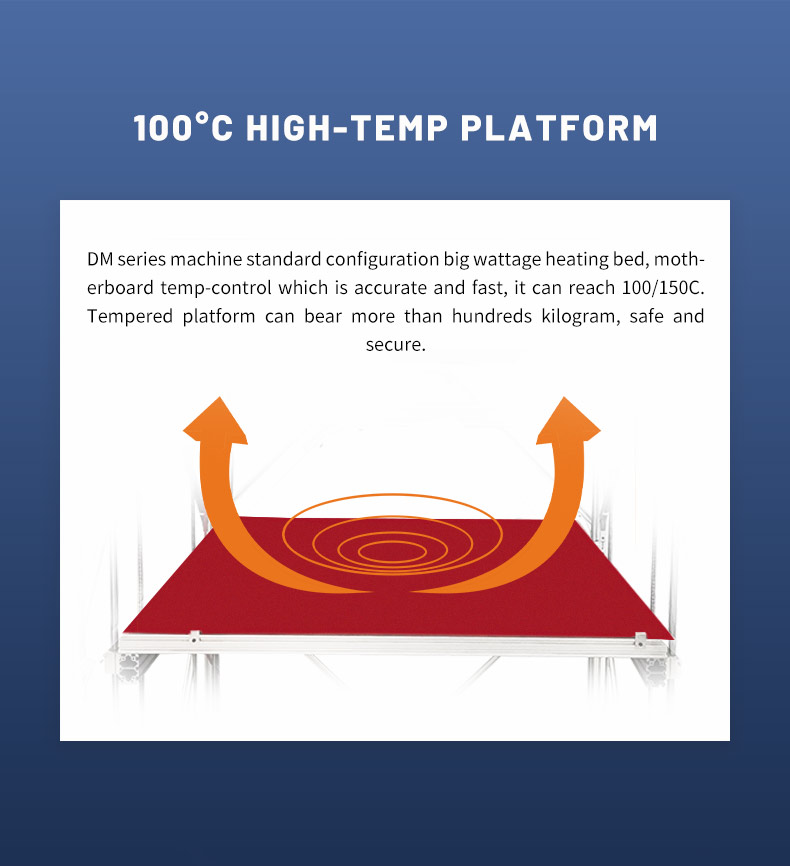 100°C HIGH-TEMP PLATFORM

DM series machine standard configuration big wattage heating bed, motherboard temp-control which is accurate and fast, it can reach 100/150C. Tempered platform can bear more than hundreds kilogram, safe and secure.